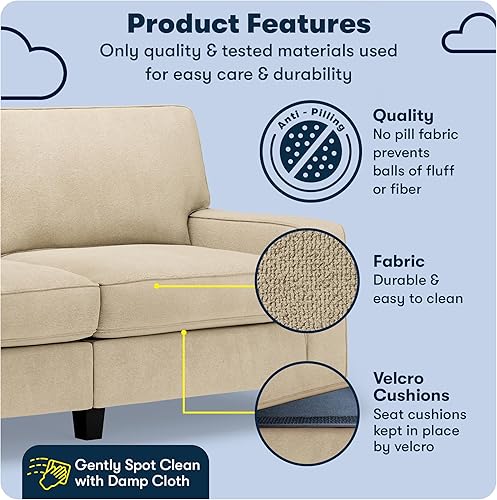 Product Features
Only quality & tested materials used for easy care & durability

Anti - Pilling

Quality
No pill fabric prevents balls of fluff or fiber

Fabric
Durable & easy to clean

Velcro Cushions
Seat cushions kept in place by velcro

Gently Spot Clean with Damp Cloth